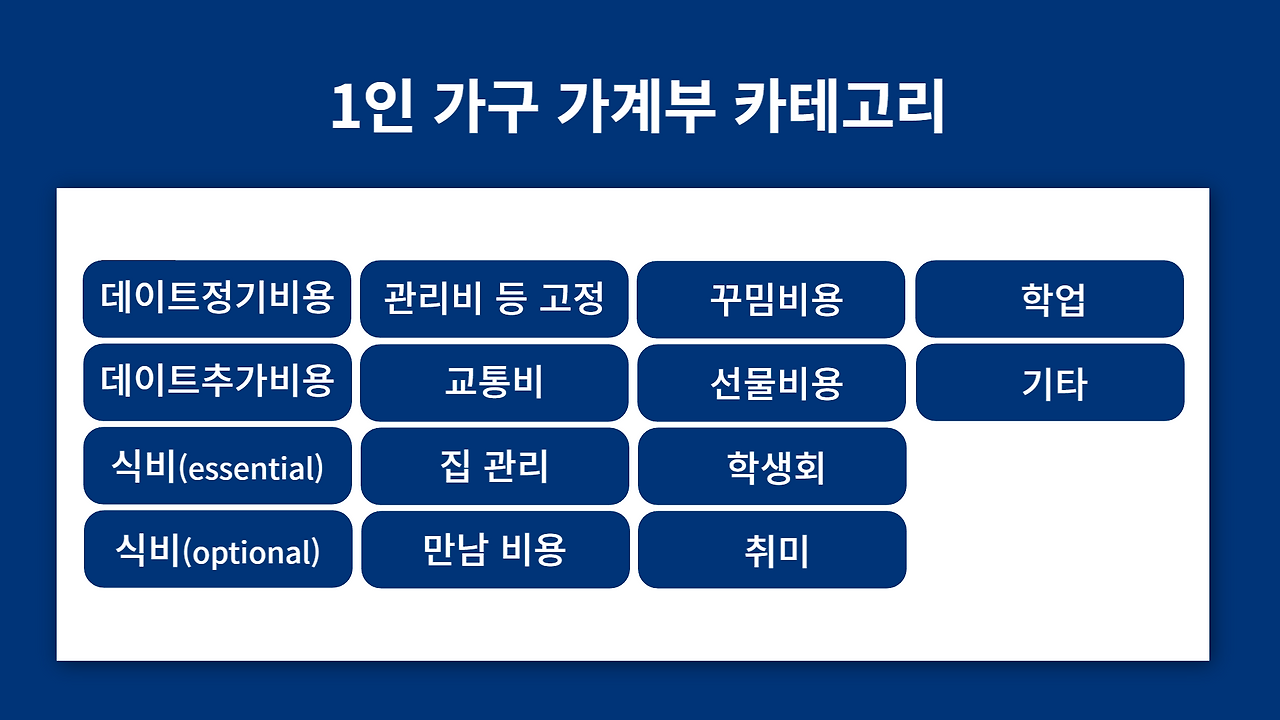 1인 가구 가계부 카테고리

데이트정기비용
데이트추가비용
식비(essential)
식비(optional)

관리비 등 고정
교통비
집 관리
만남 비용

꾸밈비용
선물비용
학생회
취미

학업
기타